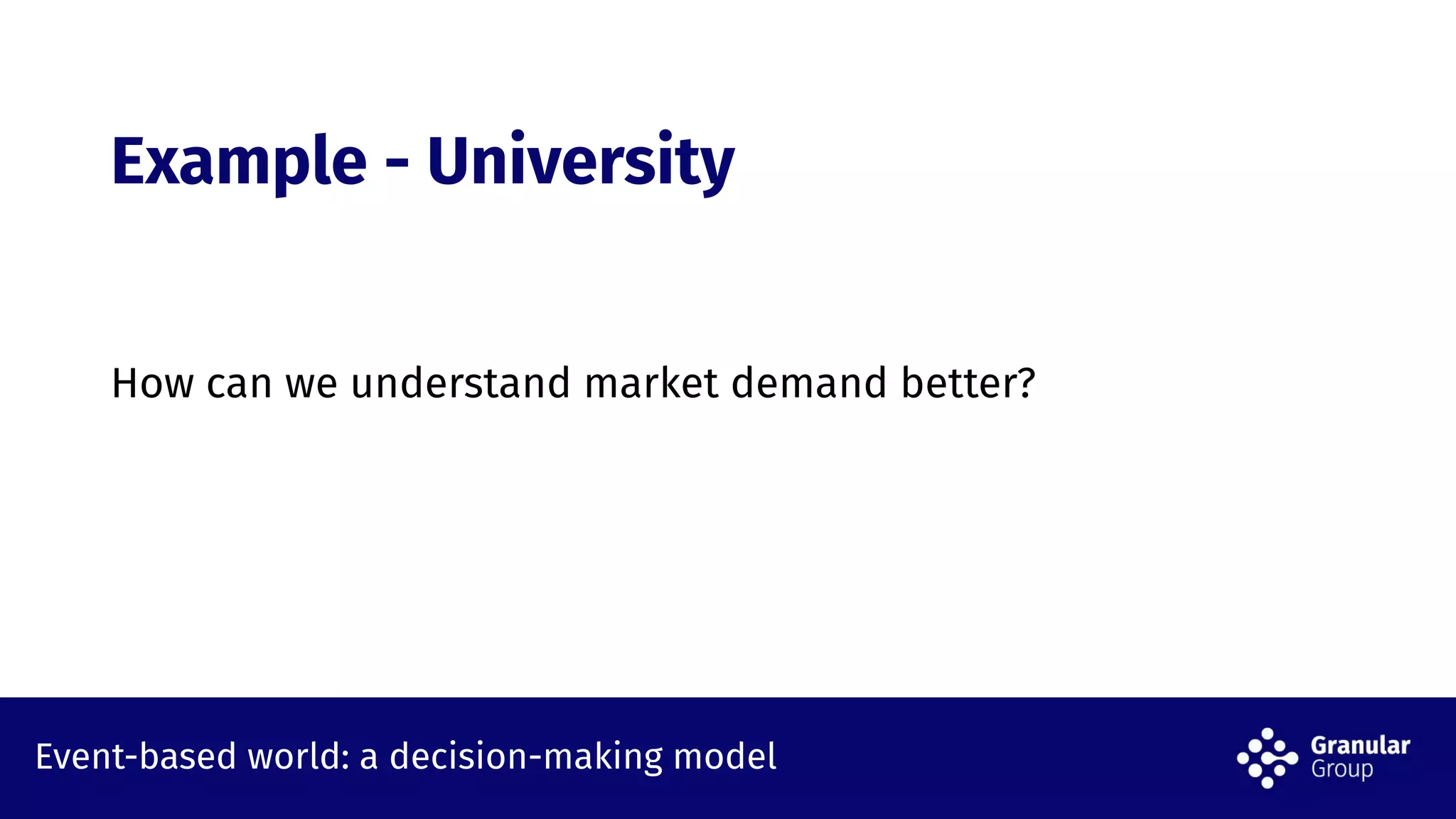 Example - University

How can we understand market demand better?

Event-based world: a decision-making model

Granular
Group